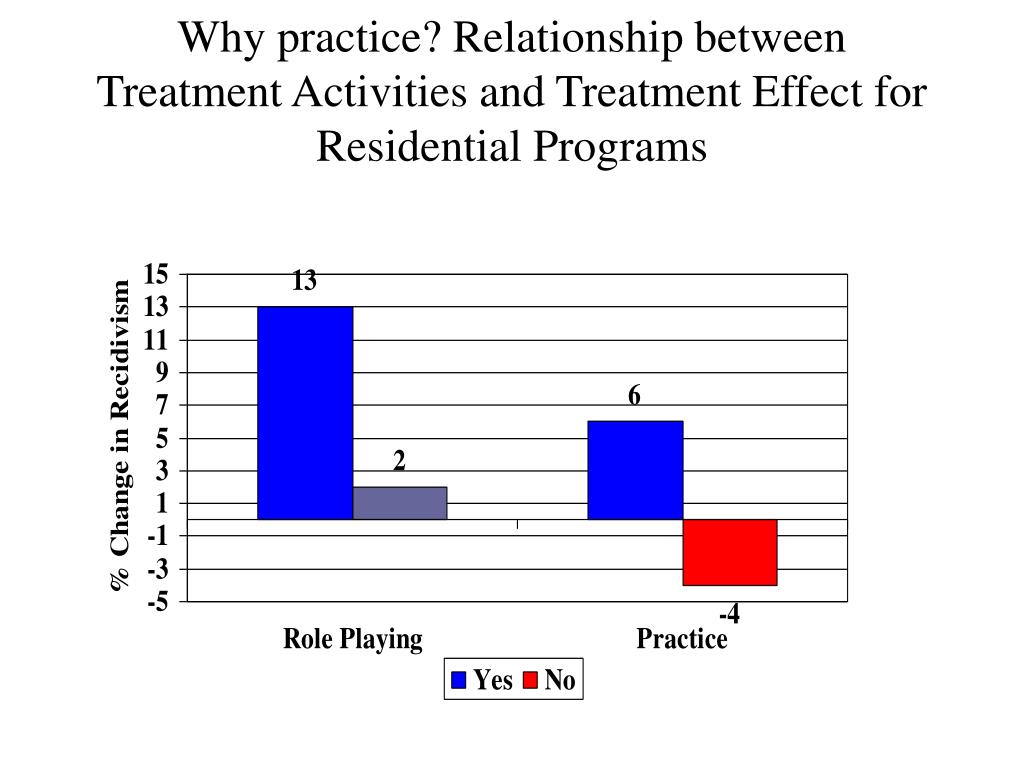 Why practice? Relationship between Treatment Activities and Treatment Effect for Residential Programs

% Change in Recidivism

15
13
11
9
7
5
3
1
-1
-3
-5

13
2
6
-4

Role Playing
Practice

Yes
No